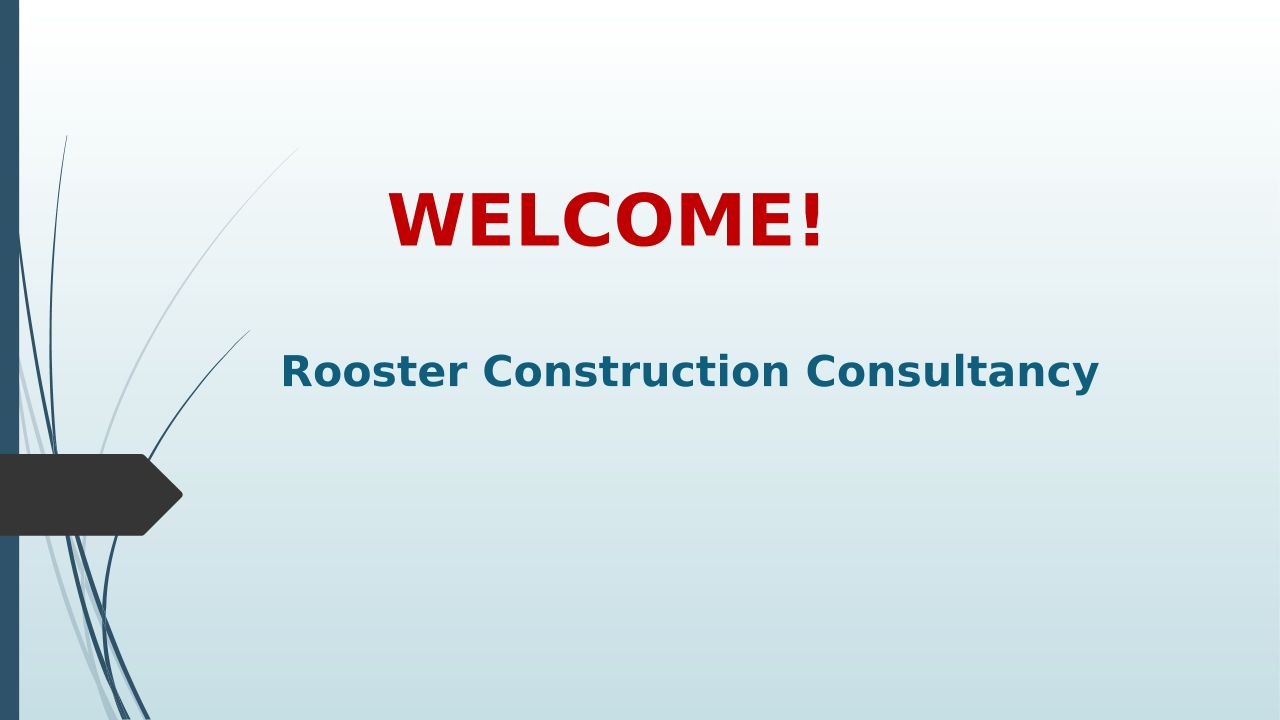 WELCOME!

Rooster Construction Consultancy